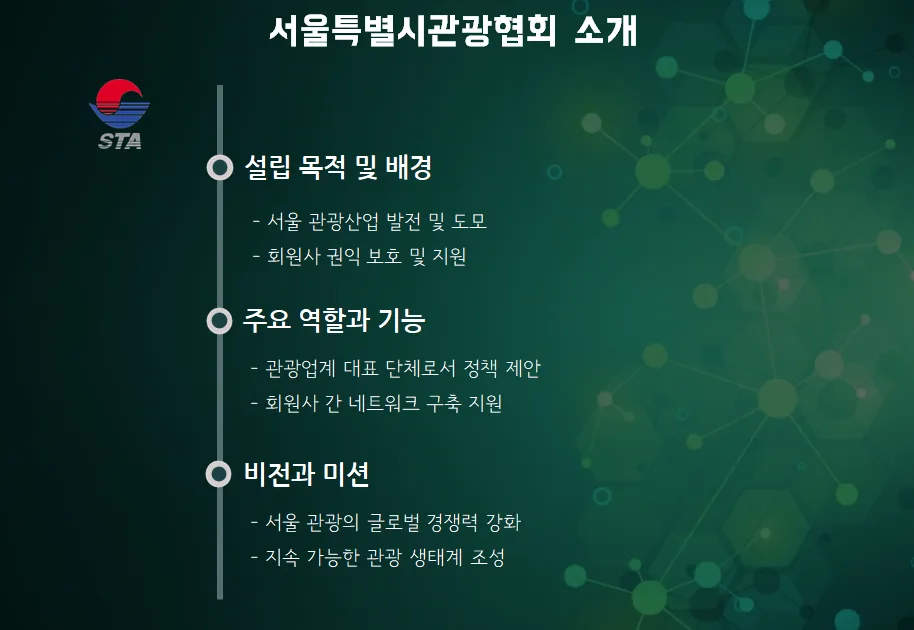 서울특별시관광협회 소개

STA

설립 목적 및 배경

- 서울 관광산업 발전 및 도모
- 회원사 권익 보호 및 지원

주요 역할과 기능

- 관광업계 대표 단체로서 정책 제안
- 회원사 간 네트워크 구축 지원

비전과 미션

- 서울 관광의 글로벌 경쟁력 강화
- 지속 가능한 관광 생태계 조성